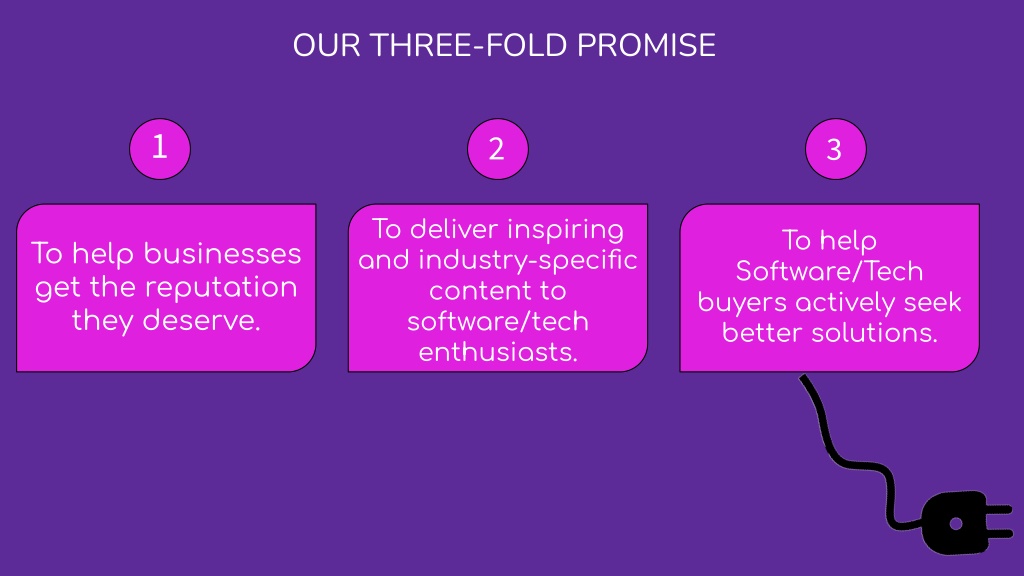 OUR THREE-FOLD PROMISE

1

To help businesses get the reputation they deserve.

2

To deliver inspiring and industry-specific content to software/tech enthusiasts.

3

To help Software/Tech buyers actively seek better solutions.